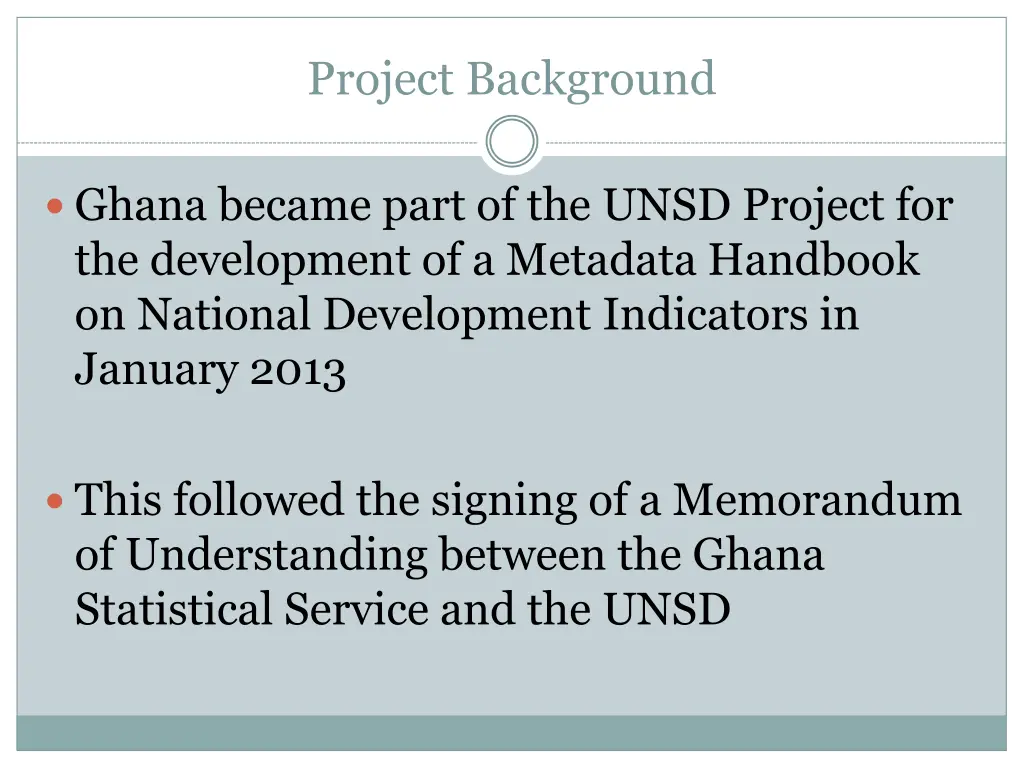 Project Background

Ghana became part of the UNSD Project for the development of a Metadata Handbook on National Development Indicators in January 2013

This followed the signing of a Memorandum of Understanding between the Ghana Statistical Service and the UNSD